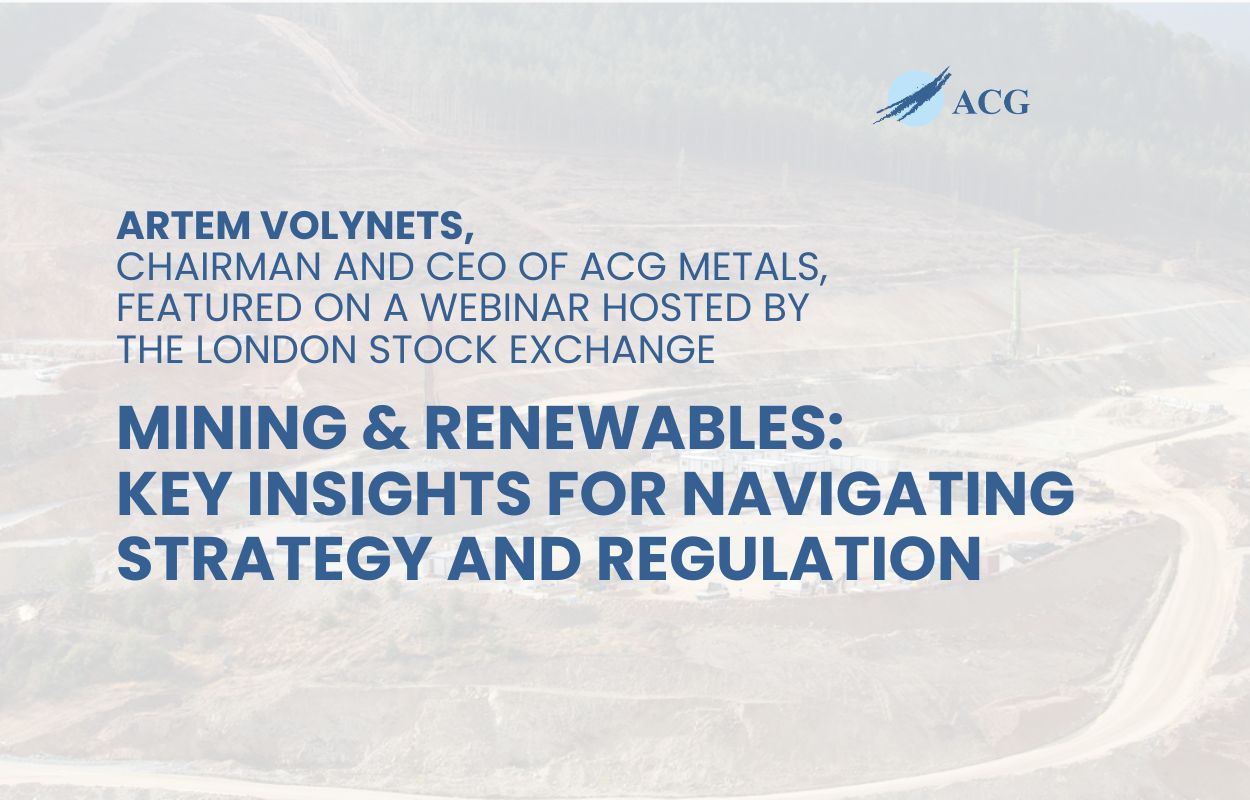 ACG

ARTEM VOLYNETS,
CHAIRMAN AND CEO OF ACG METALS, FEATURED ON A WEBINAR HOSTED BY THE LONDON STOCK EXCHANGE

MINING & RENEWABLES: KEY INSIGHTS FOR NAVIGATING STRATEGY AND REGULATION